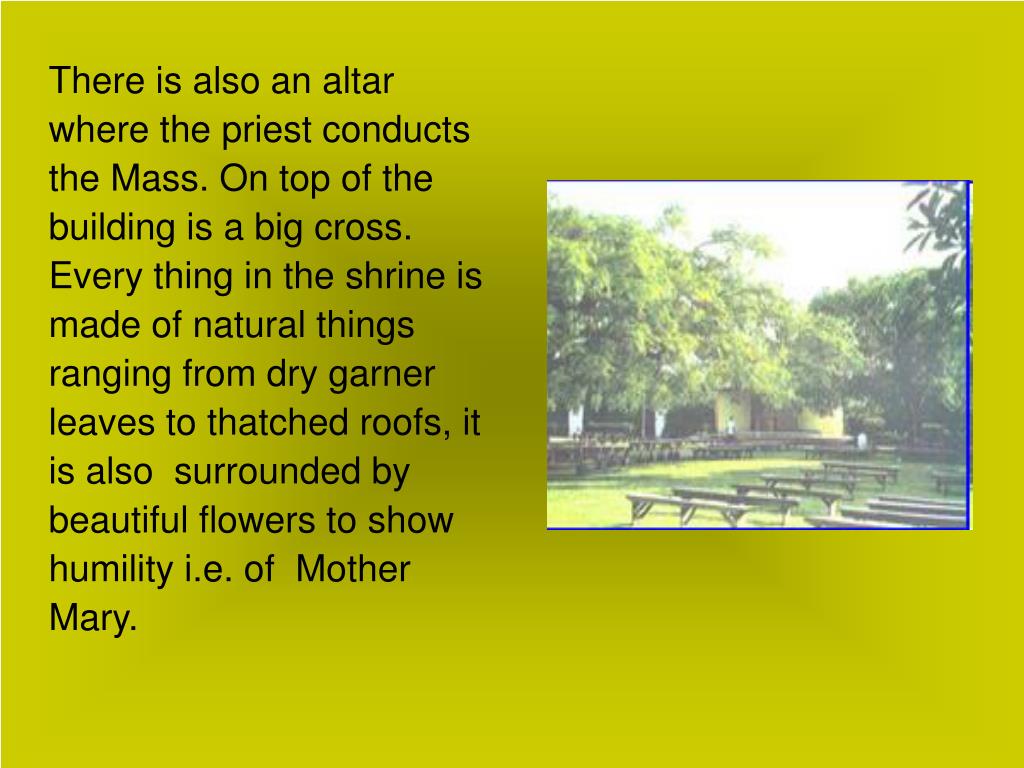 There is also an altar where the priest conducts the Mass. On top of the building is a big cross. Every thing in the shrine is made of natural things ranging from dry garner leaves to thatched roofs, it is also surrounded by beautiful flowers to show humility i.e. of Mother Mary.